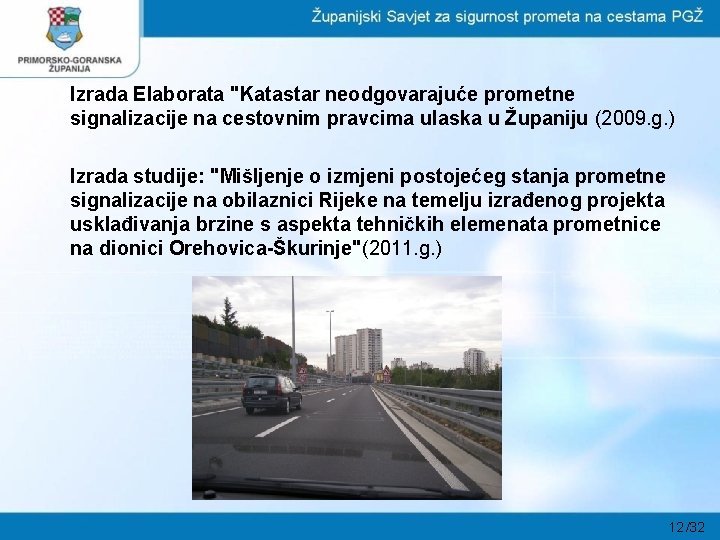 PRIMORSKO-GORANSKA ŽUPANIJA

Županijski Savjet za sigurnost prometa na cestama PGŽ

Izrada Elaborata "Katastar neodgovarajuće prometne signalizacije na cestovnim pravcima ulaska u Županiju (2009.g.)

Izrada studije: "Mišljenje o izmjeni postojećeg stanja prometne signalizacije na obilaznici Rijeke na temelju izrađenog projekta usklađivanja brzine s aspekta tehničkih elemenata prometnice na dionici Orehovica-Škurinje"(2011.g.)

12/32